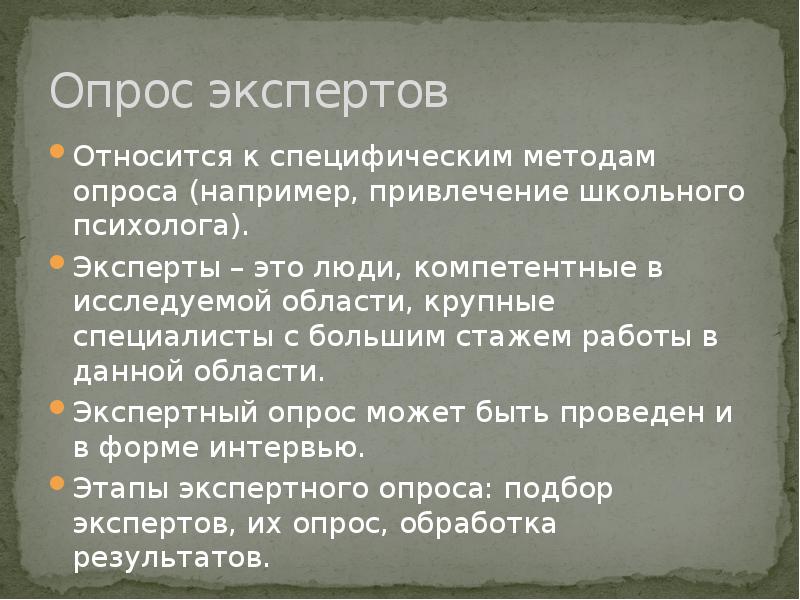 Опрос экспертов

Относится к специфическим методам опроса (например, привлечение школьного психолога).

Эксперты – это люди, компетентные в исследуемой области, крупные специалисты с большим стажем работы в данной области.

Экспертный опрос может быть проведен и в форме интервью.

Этапы экспертного опроса: подбор экспертов, их опрос, обработка результатов.